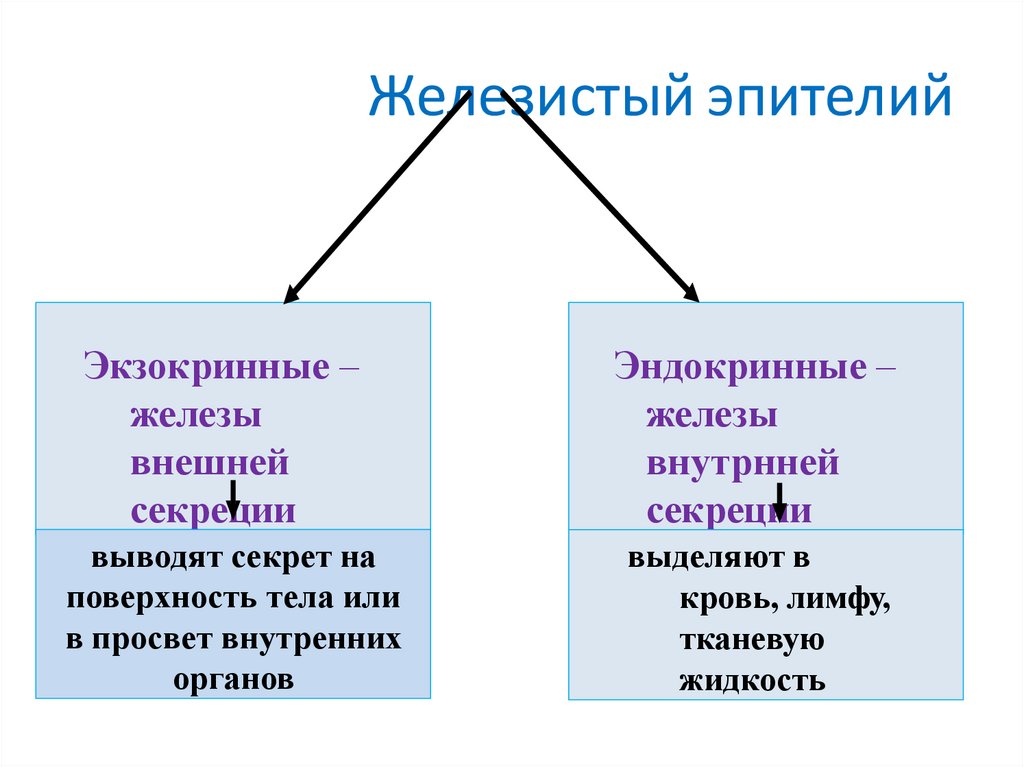 Железистый эпителий

Экзокринные – железы внешней секреции

выводят секрет на поверхность тела или в просвет внутренних органов

Эндокринные – железы внутрнней секреции

выделяют в кровь, лимфу, тканевую жидкость